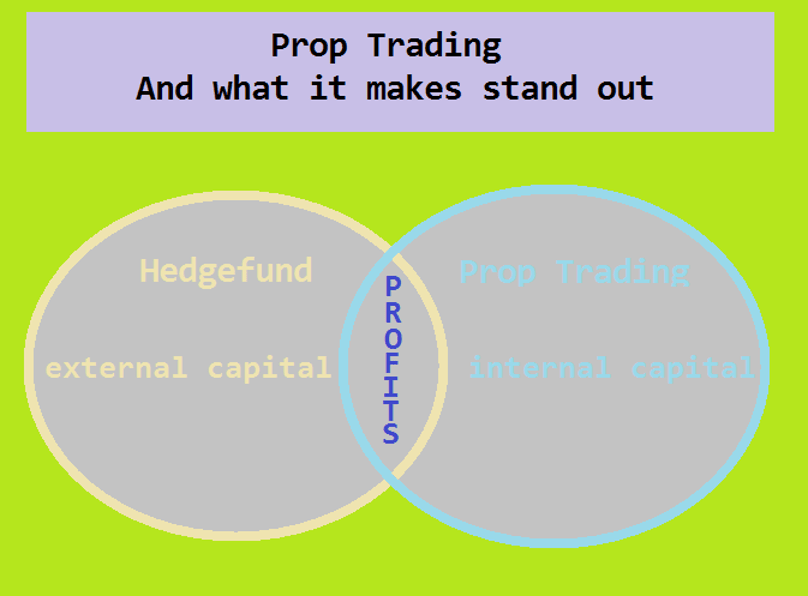 Prop Trading
And what it makes stand out

Hedgefund

external capital

PROFITS

Prop Trading

internal capital